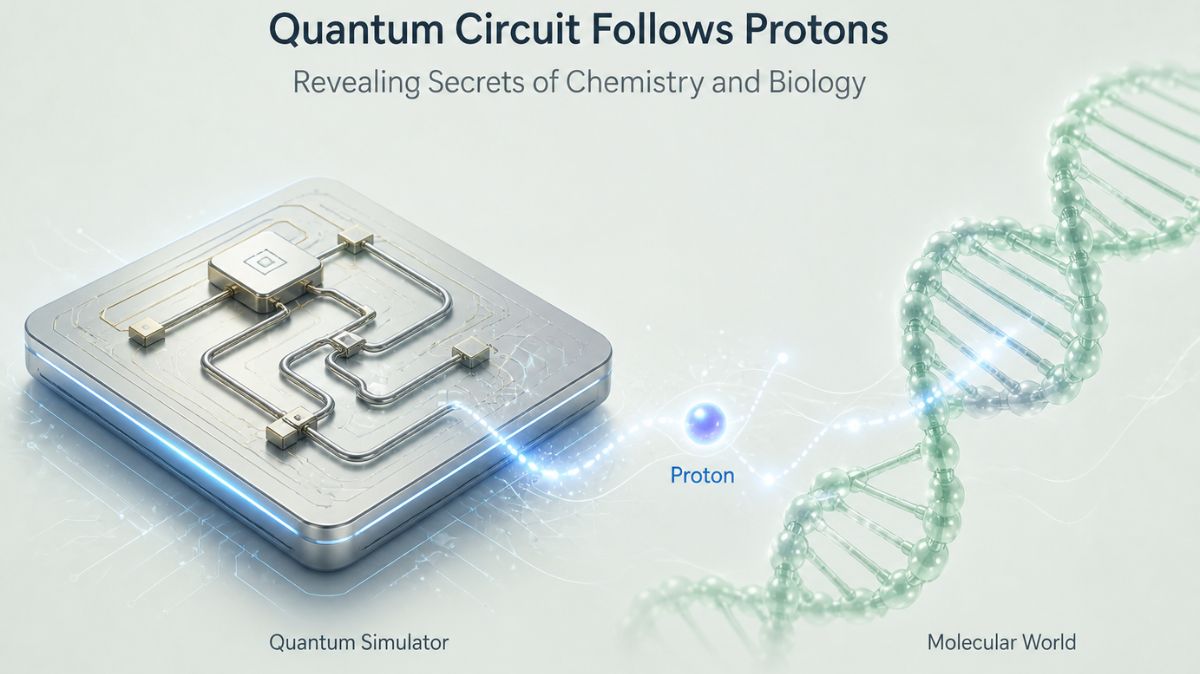 Quantum Circuit Follows Protons

Revealing Secrets of Chemistry and Biology

Proton

Quantum Simulator

Molecular World